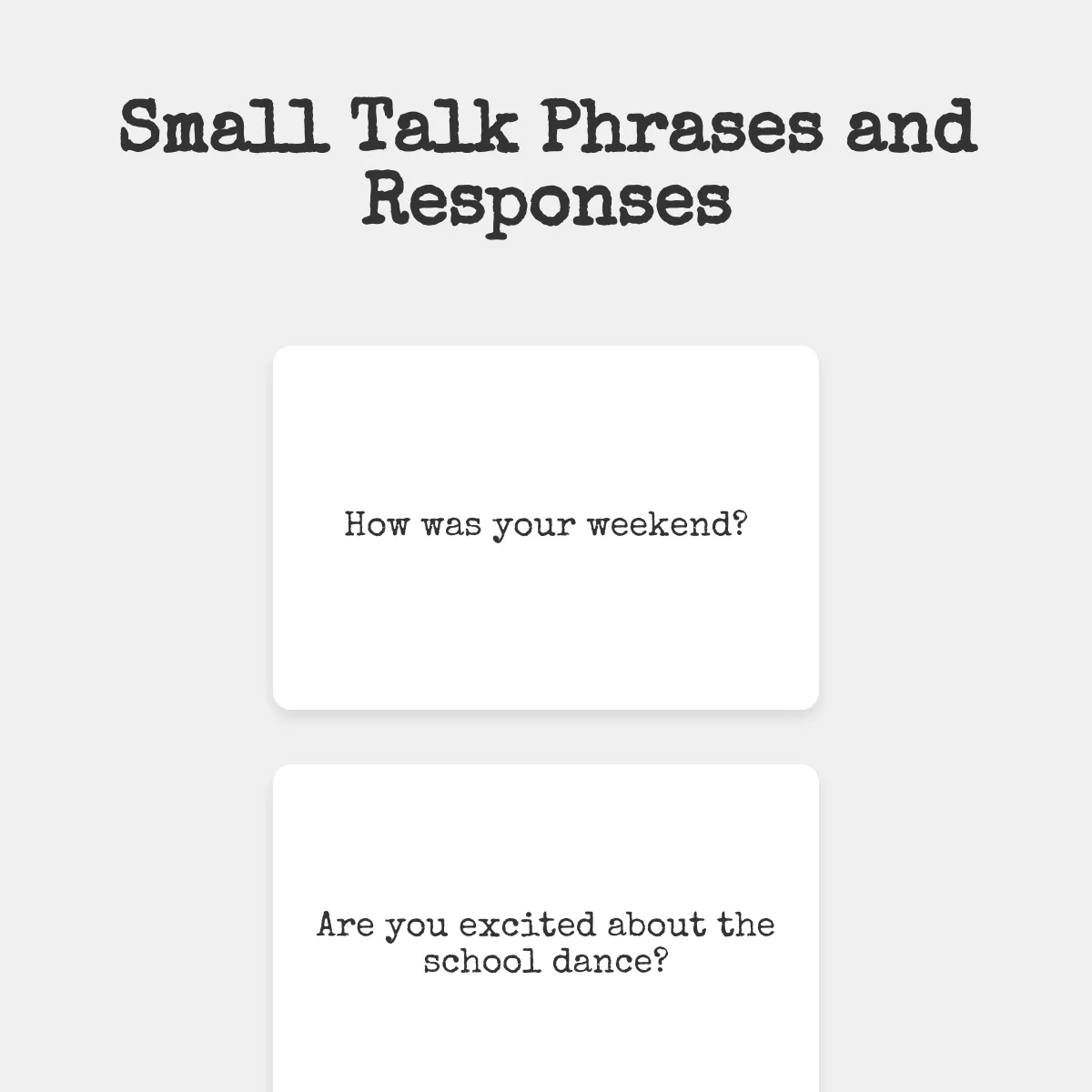 Small Talk Phrases and Responses

How was your weekend?

Are you excited about the school dance?